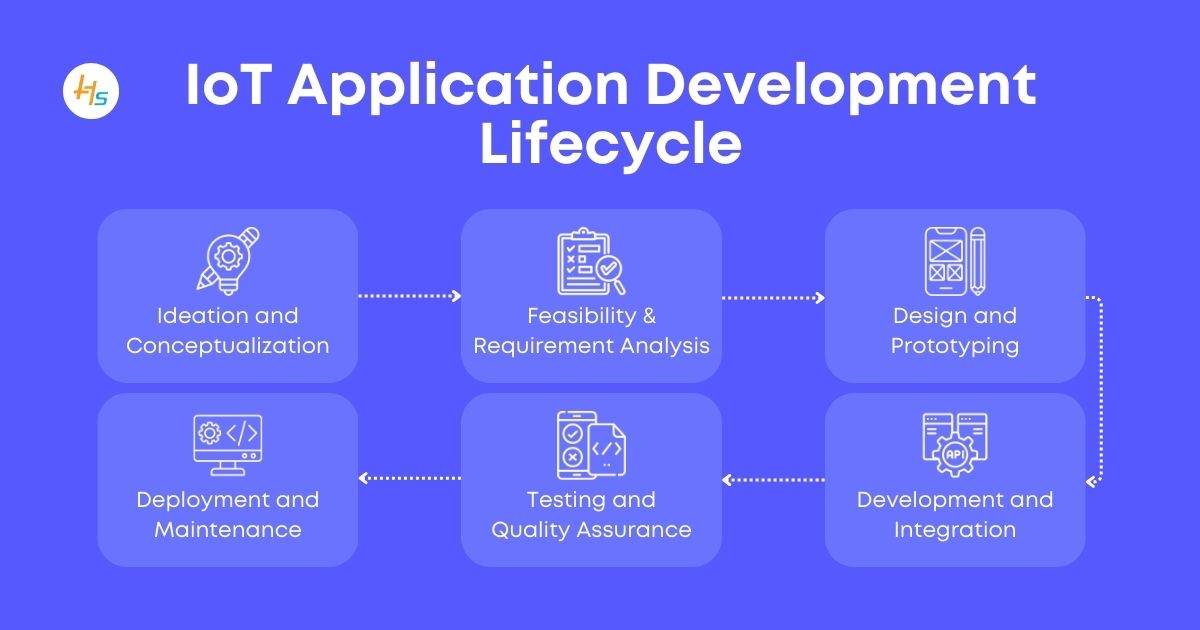 HS

IoT Application Development Lifecycle

Ideation and Conceptualization

Feasibility & Requirement Analysis

Design and Prototyping

Development and Integration

API

Testing and Quality Assurance

Deployment and Maintenance